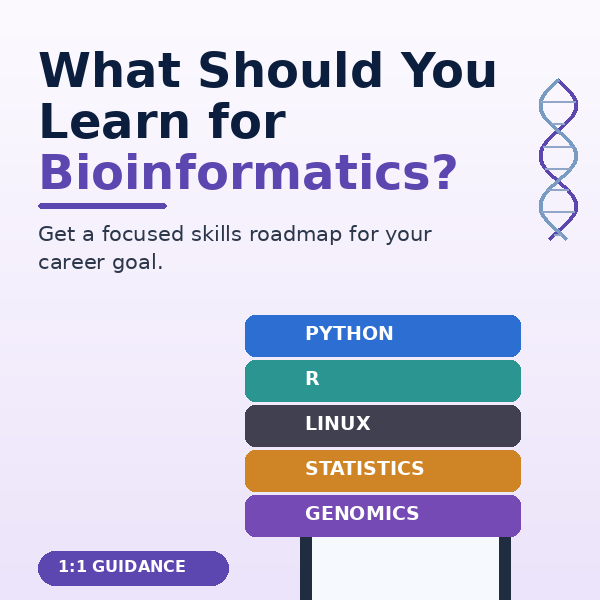 What Should You Learn for Bioinformatics?

Get a focused skills roadmap for your career goal.

PYTHON

R

LINUX

STATISTICS

GENOMICS

1:1 GUIDANCE